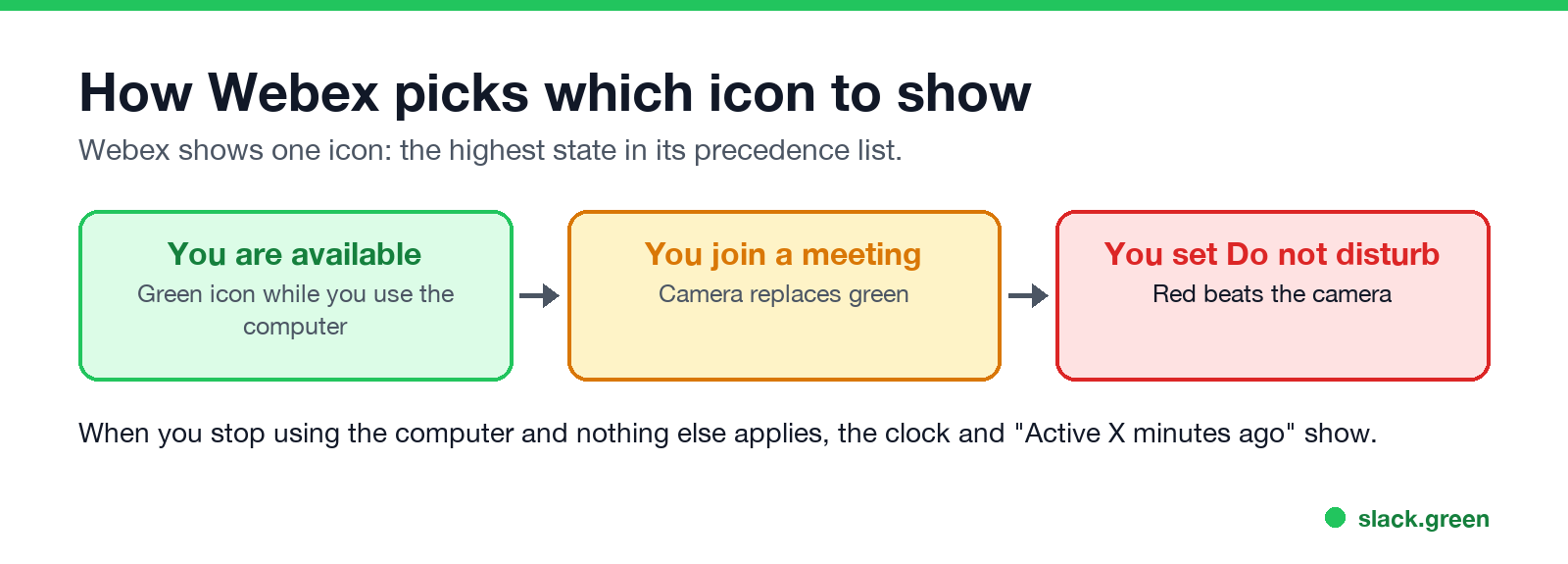 How Webex picks which icon to show

Webex shows one icon: the highest state in its precedence list.

You are available
Green icon while you use the computer

You join a meeting
Camera replaces green

You set Do not disturb
Red beats the camera

When you stop using the computer and nothing else applies, the clock and "Active X minutes ago" show.

slack.green